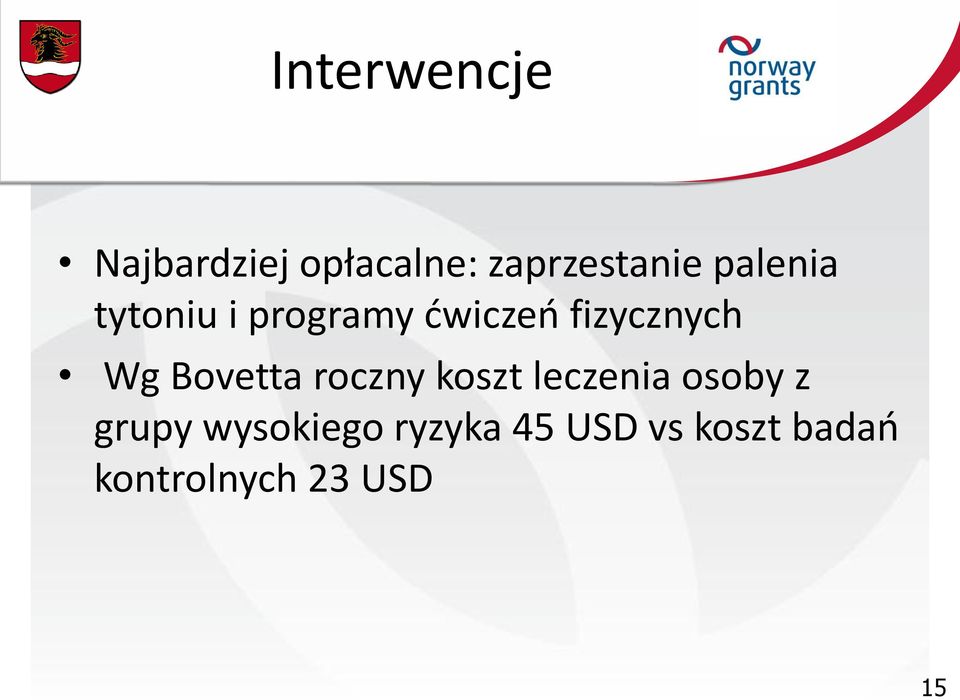 Interwencje

norway grants

• Najbardziej opłacalne: zaprzestanie palenia tytoniu i programy ćwiczeń fizycznych

• Wg Bovetta roczny koszt leczenia osoby z grupy wysokiego ryzyka 45 USD vs koszt badań kontrolnych 23 USD

15